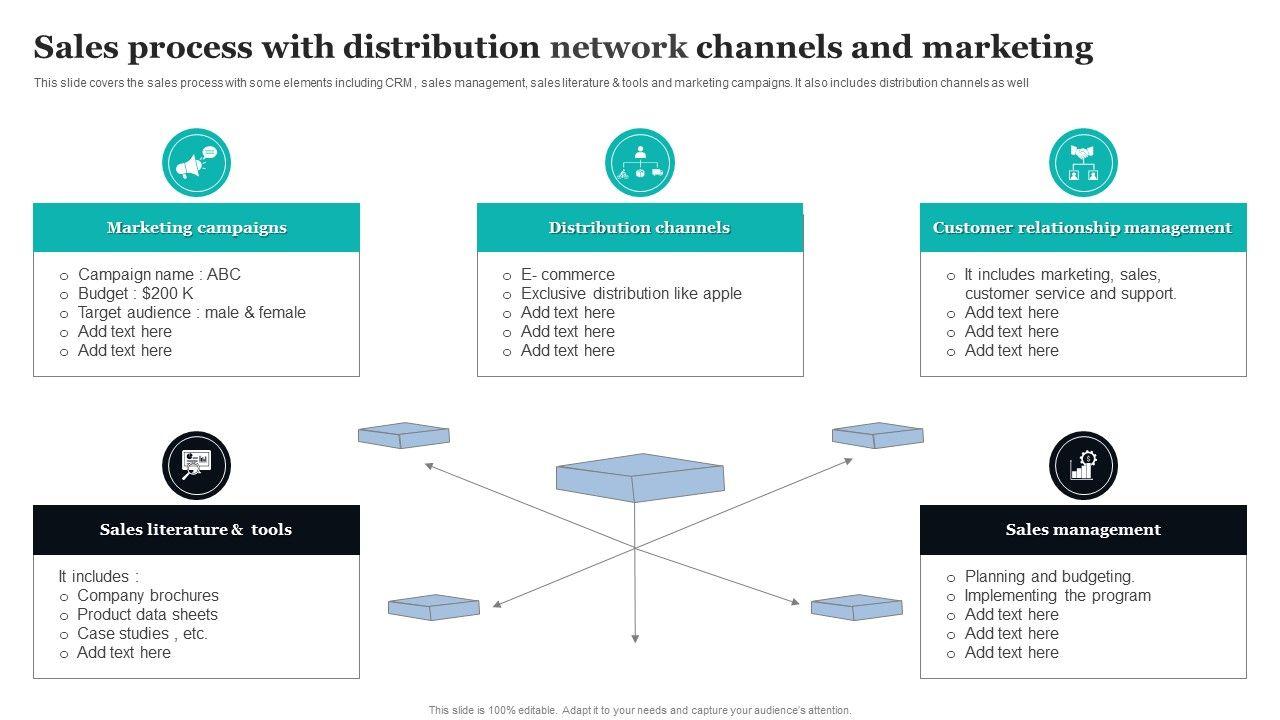 Sales process with distribution network channels and marketing

This slide covers the sales process with some elements including CRM , sales management, sales literature & tools and marketing campaigns. It also includes distribution channels as well

Marketing campaigns

o Campaign name : ABC
o Budget : $200 K
o Target audience : male & female
o Add text here
o Add text here

Distribution channels

o E- commerce
o Exclusive distribution like apple
o Add text here
o Add text here
o Add text here

Customer relationship management

o It includes marketing, sales, customer service and support.
o Add text here
o Add text here
o Add text here

Sales literature & tools

It includes :
o Company brochures
o Product data sheets
o Case studies , etc.
o Add text here

Sales management

o Planning and budgeting.
o Implementing the program
o Add text here
o Add text here
o Add text here

This slide is 100% editable. Adapt it to your needs and capture your audience's attention.